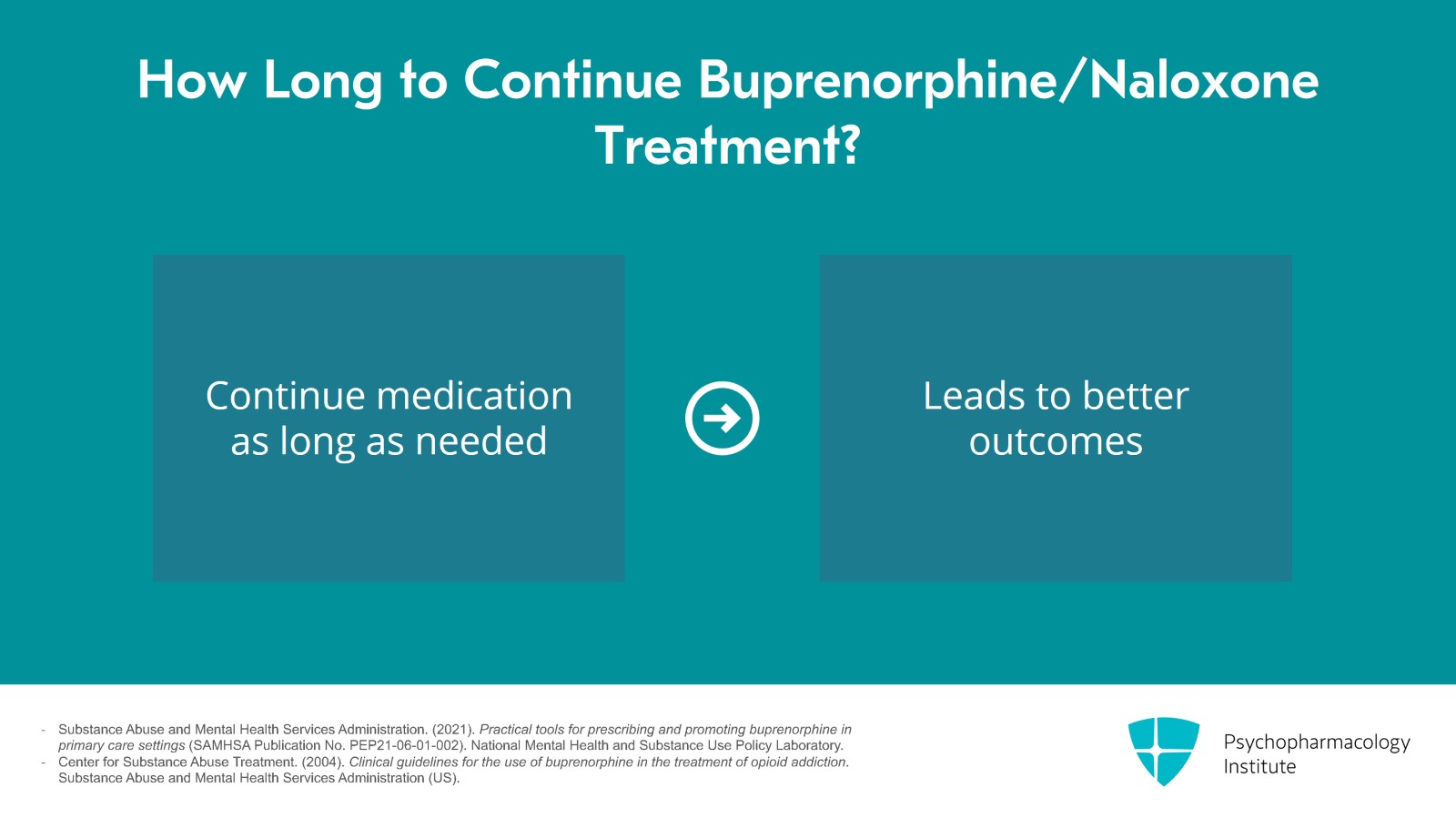 How Long to Continue Buprenorphine/Naloxone Treatment?

Continue medication as long as needed

Leads to better outcomes

- Substance Abuse and Mental Health Services Administration. (2021). Practical tools for prescribing and promoting buprenorphine in primary care settings (SAMHSA Publication No. PEP21-06-01-002). National Mental Health and Substance Use Policy Laboratory.
- Center for Substance Abuse Treatment. (2004). Clinical guidelines for the use of buprenorphine in the treatment of opioid addiction. Substance Abuse and Mental Health Services Administration (US).

Psychopharmacology Institute